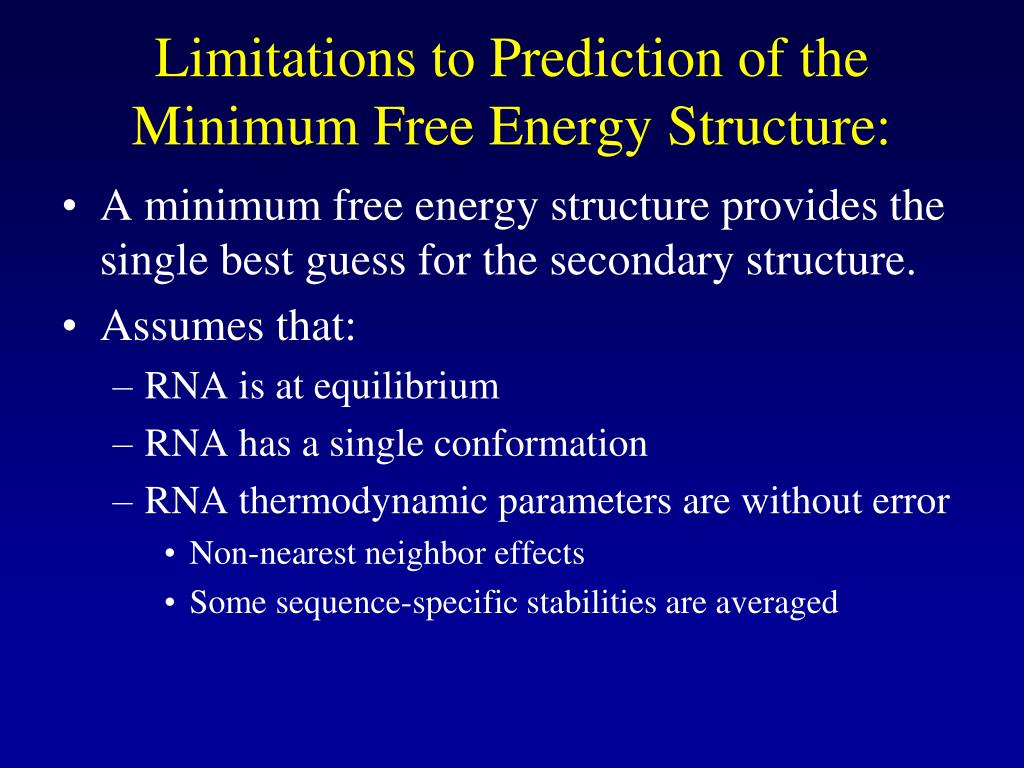 Limitations to Prediction of the Minimum Free Energy Structure:

• A minimum free energy structure provides the single best guess for the secondary structure.
• Assumes that:
– RNA is at equilibrium
– RNA has a single conformation
– RNA thermodynamic parameters are without error
• Non-nearest neighbor effects
• Some sequence-specific stabilities are averaged